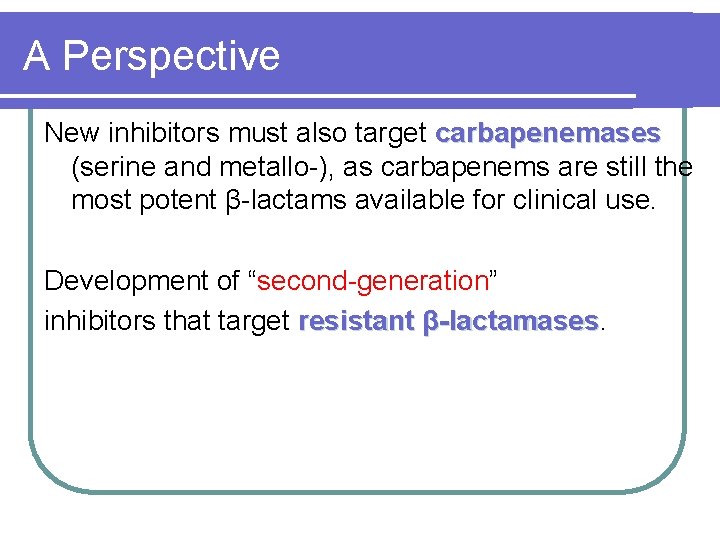 A Perspective

New inhibitors must also target carbapenemases (serine and metallo-), as carbapenems are still the most potent β-lactams available for clinical use.

Development of “second-generation” inhibitors that target resistant β-lactamases.